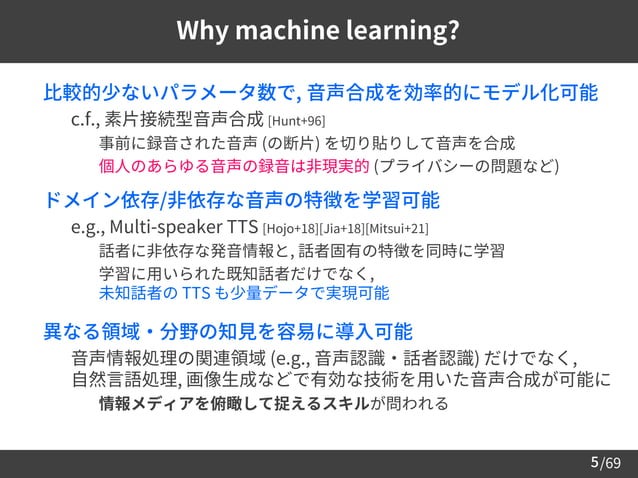 Why machine learning?

比較的少ないパラメータ数で, 音声合成を効率的にモデル化可能

c.f., 素片接続型音声合成 [Hunt+96]

事前に録音された音声 (の断片) を切り貼りして音声を合成

個人のあらゆる音声の録音は非現実的 (プライバシーの問題など)

ドメイン依存/非依存な音声の特徴を学習可能

e.g., Multi-speaker TTS [Hojo+18][Jia+18][Mitsui+21]

話者に非依存な発音情報と, 話者固有の特徴を同時に学習

学習に用いられた既知話者だけでなく, 未知話者の TTS も少量データで実現可能

異なる領域・分野の知見を容易に導入可能

音声情報処理の関連領域 (e.g., 音声認識・話者認識) だけでなく, 自然言語処理, 画像生成などで有効な技術を用いた音声合成が可能に

情報メディアを俯瞰して捉えるスキルが問われる

5/69